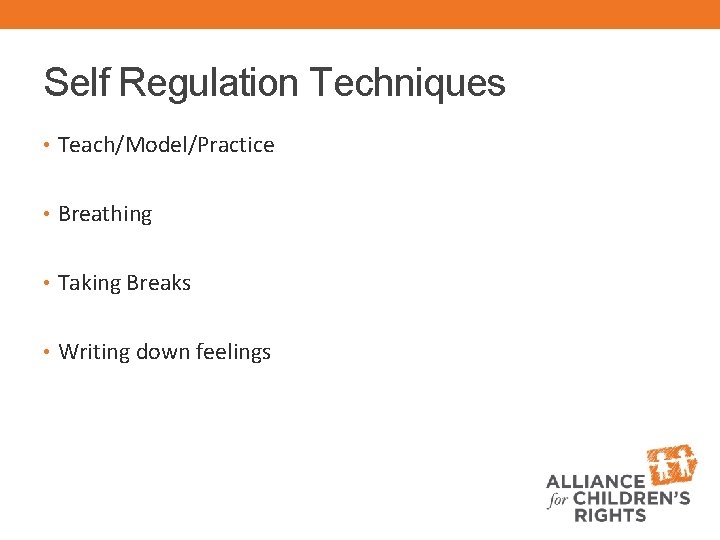 Self Regulation Techniques

• Teach/Model/Practice

• Breathing

• Taking Breaks

• Writing down feelings

ALLIANCE
for CHILDREN'S
RIGHTS